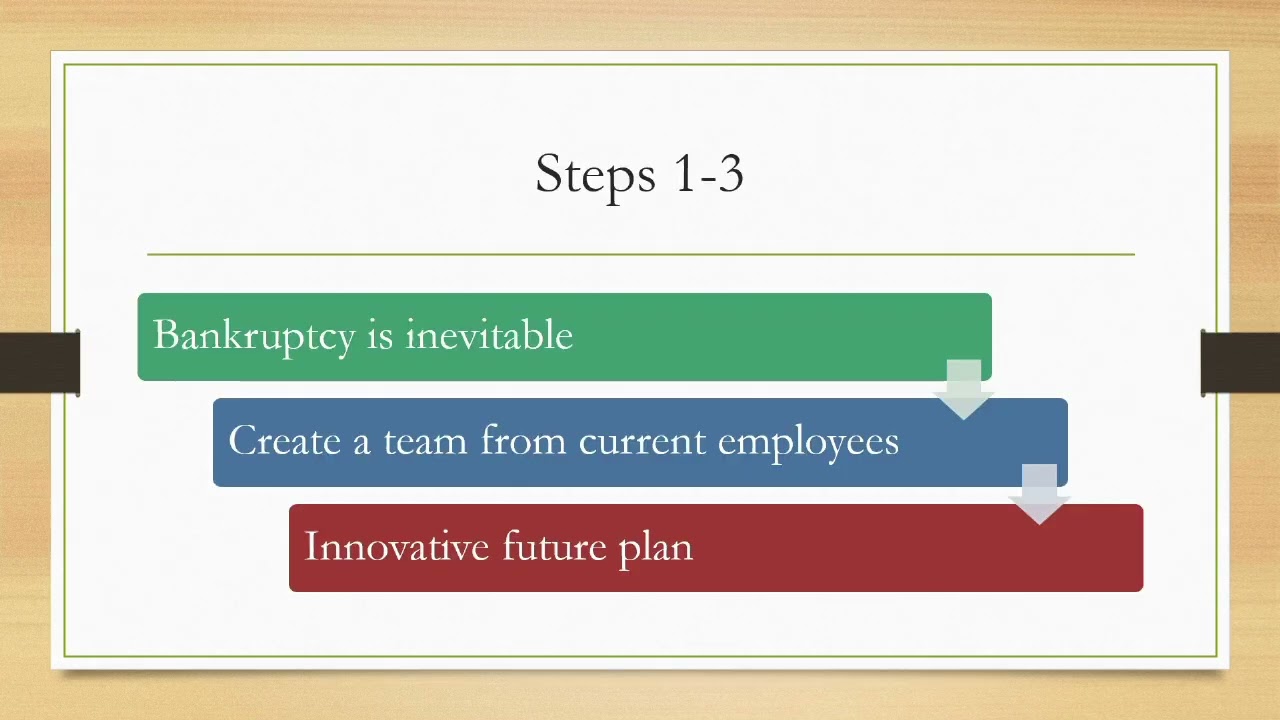 Steps 1-3

Bankruptcy is inevitable

Create a team from current employees

Innovative future plan